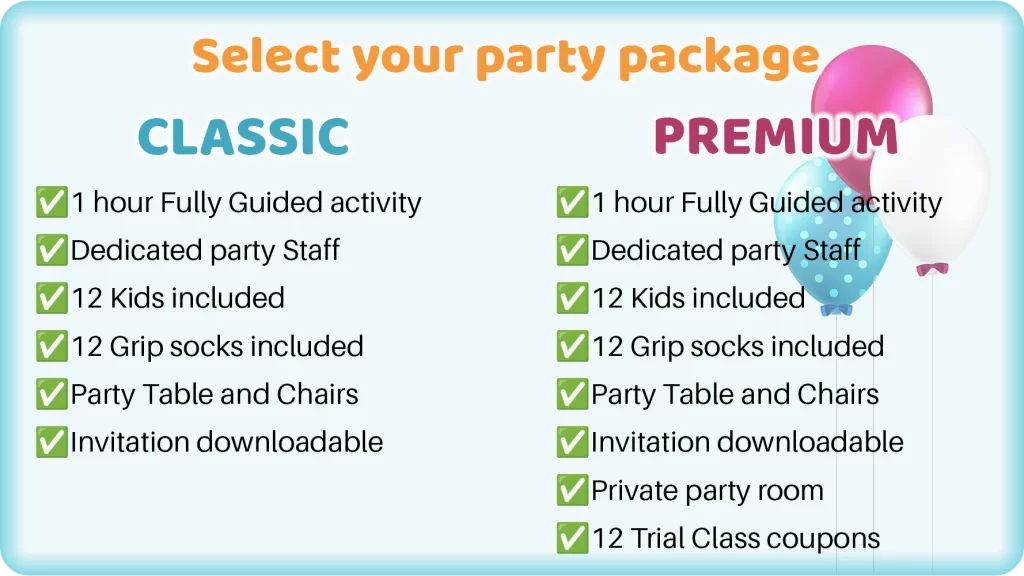 Select your party package

CLASSIC

✅1 hour Fully Guided activity
✅Dedicated party Staff
✅12 Kids included
✅12 Grip socks included
✅Party Table and Chairs
✅Invitation downloadable

PREMIUM

✅1 hour Fully Guided activity
✅Dedicated party Staff
✅12 Kids included
✅12 Grip socks included
✅Party Table and Chairs
✅Invitation downloadable
✅Private party room
✅12 Trial Class coupons